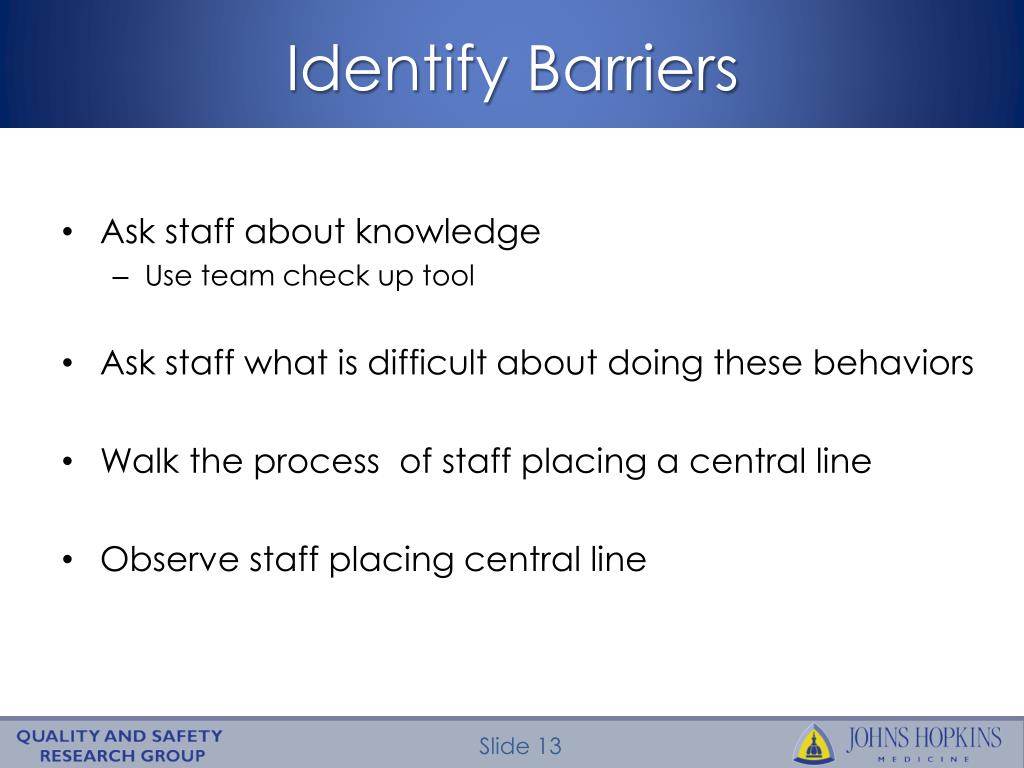 Identify Barriers

• Ask staff about knowledge
– Use team check up tool

• Ask staff what is difficult about doing these behaviors

• Walk the process of staff placing a central line

• Observe staff placing central line

QUALITY AND SAFETY RESEARCH GROUP

Slide 13

JOHNS HOPKINS
MEDICINE